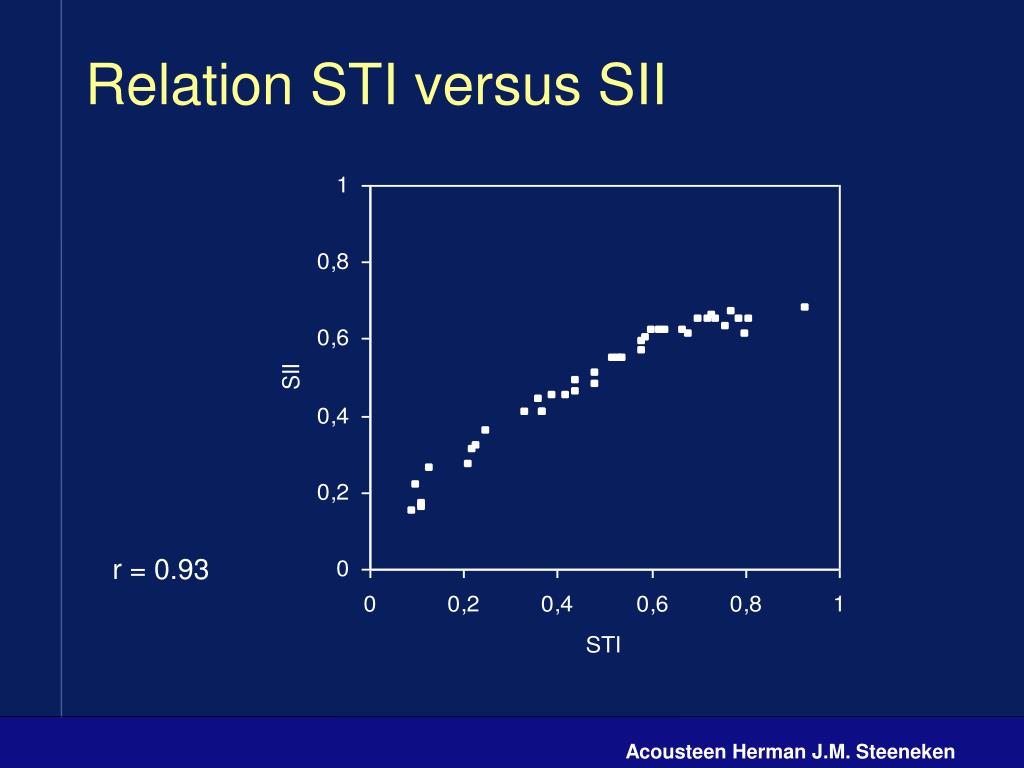 Relation STI versus SII

1
0,8
0,6
0,4
0,2
0
SII

0
0,2
0,4
0,6
0,8
1
STI

r = 0.93

Acousteen Herman J.M. Steeneken